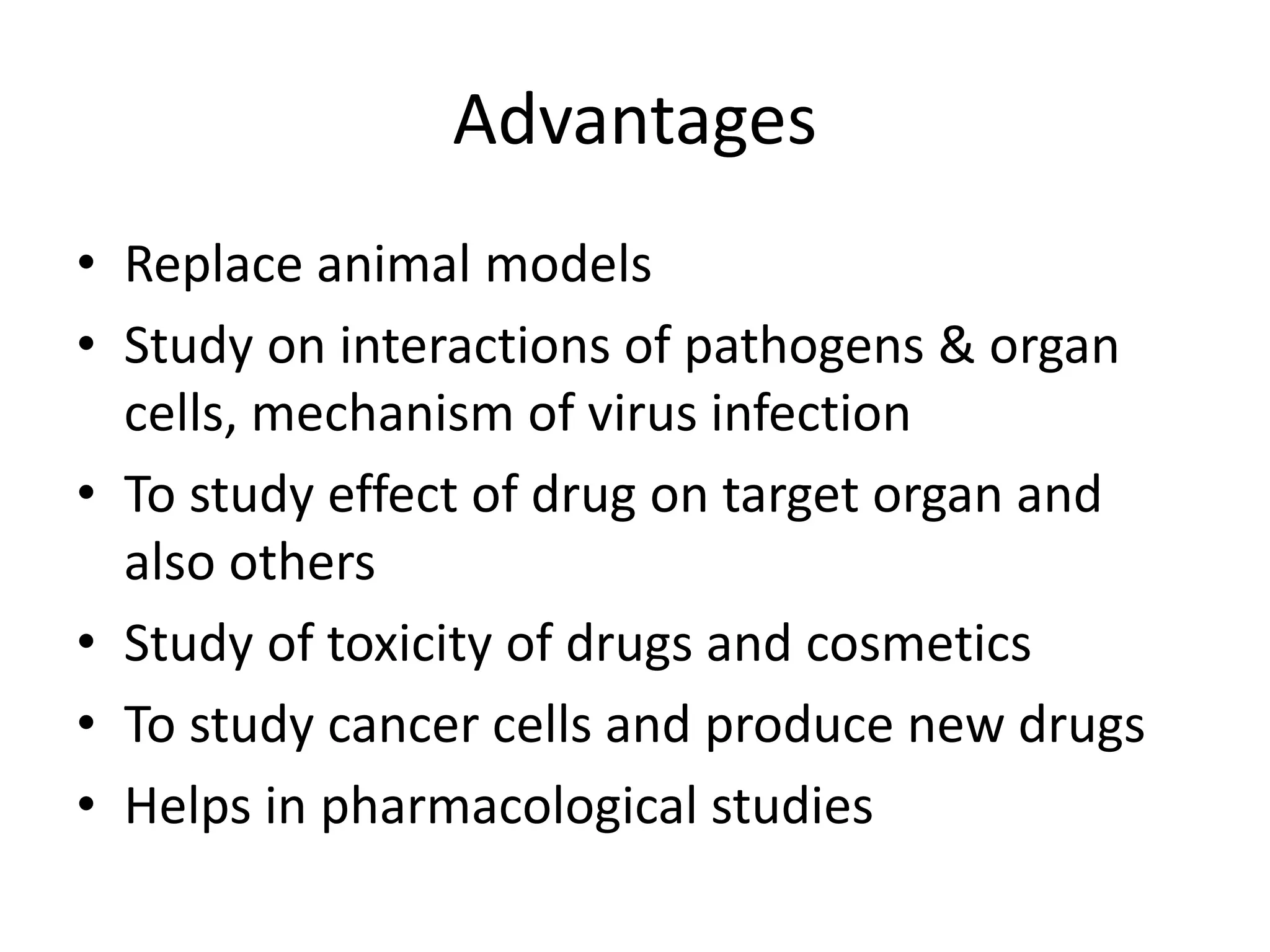 Advantages

• Replace animal models
• Study on interactions of pathogens & organ cells, mechanism of virus infection
• To study effect of drug on target organ and also others
• Study of toxicity of drugs and cosmetics
• To study cancer cells and produce new drugs
• Helps in pharmacological studies